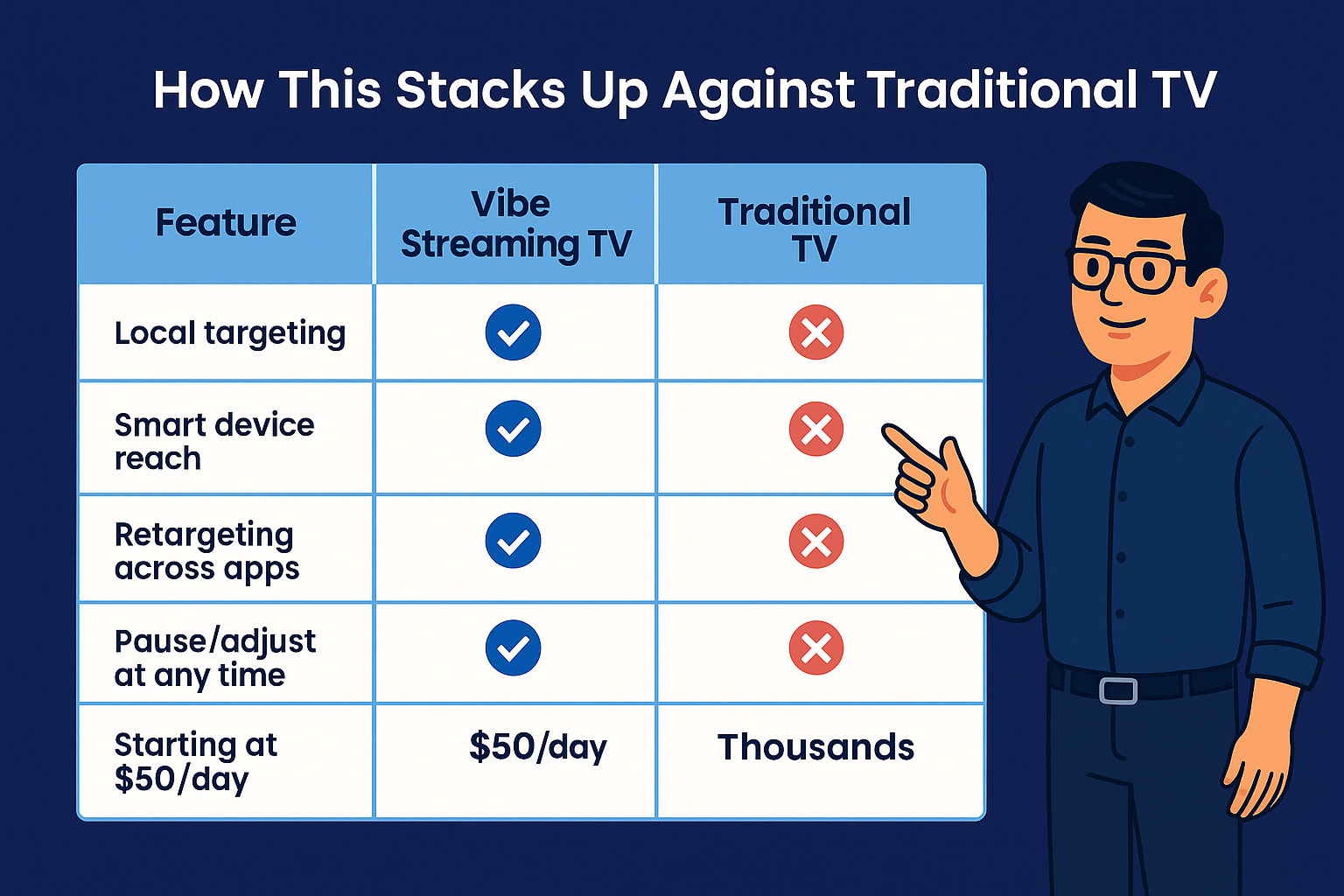 How This Stacks Up Against Traditional TV

| Feature | Vibe Streaming TV | Traditional TV |
|---|---|---|
| Local targeting | ✓ | ✗ |
| Smart device reach | ✓ | ✗ |
| Retargeting across apps | ✓ | ✗ |
| Pause/adjust at any time | ✓ | ✗ |
| Starting at \$50/day | \$50/day | Thousands |